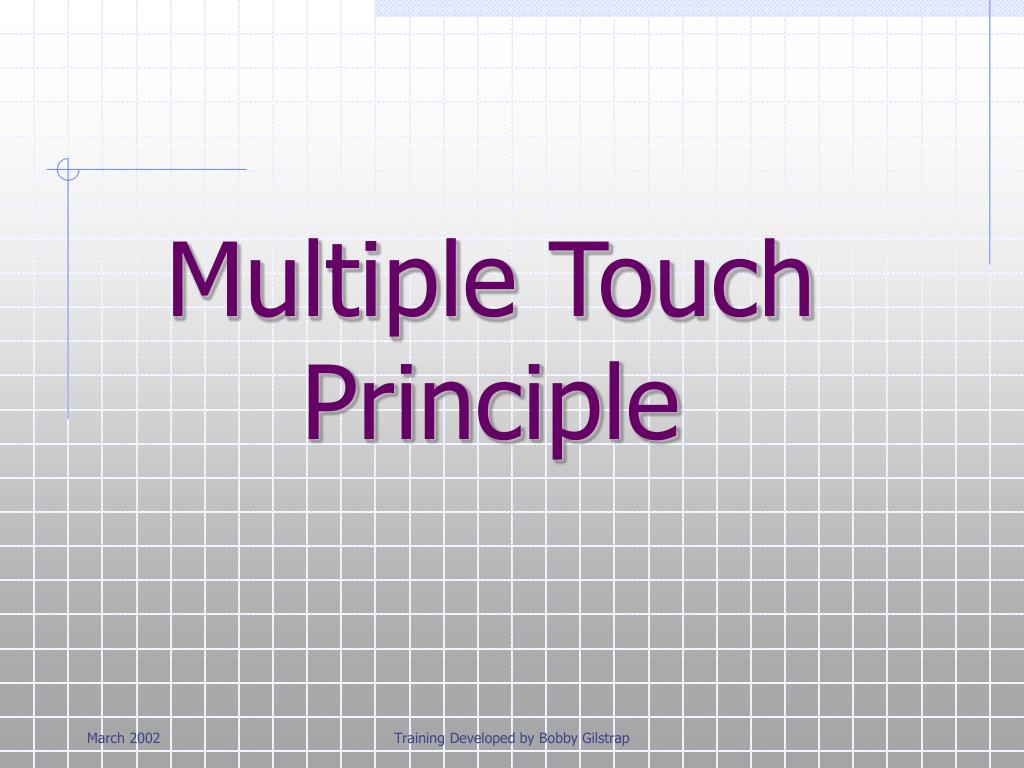 Multiple Touch Principle

March 2002

Training Developed by Bobby Gilstrap